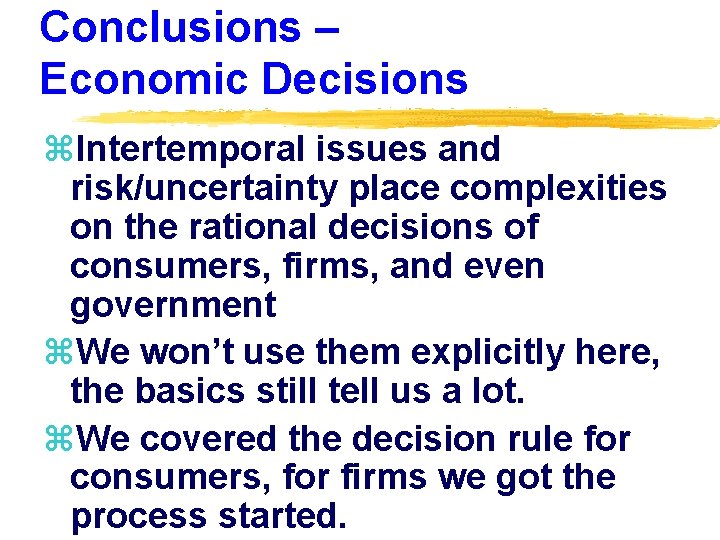 Conclusions – Economic Decisions

⌘Intertemporal issues and risk/uncertainty place complexities on the rational decisions of consumers, firms, and even government

⌘We won't use them explicitly here, the basics still tell us a lot.

⌘We covered the decision rule for consumers, for firms we got the process started.